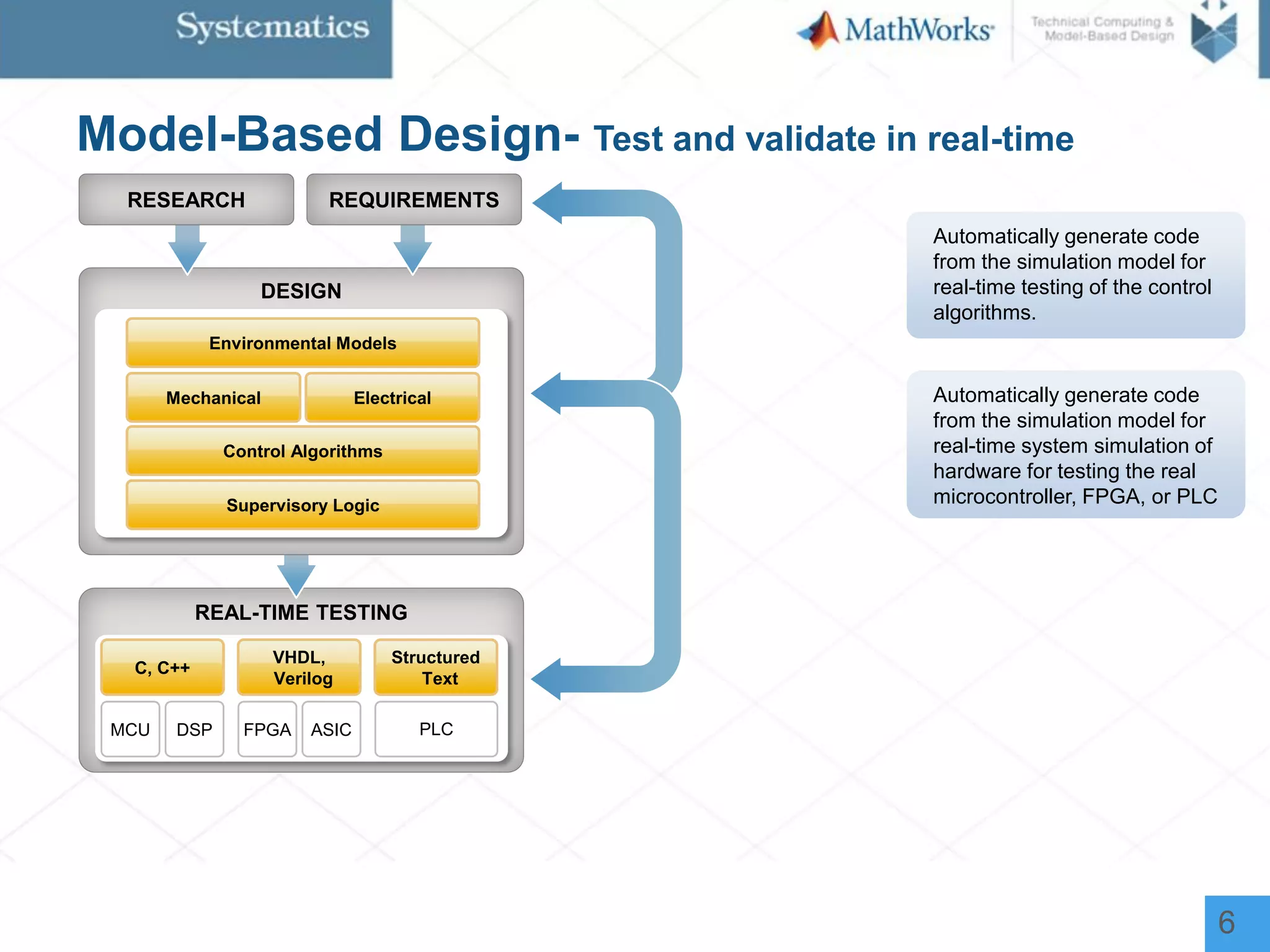 Systematics

MathWorks

Technical Computing & Model-Based Design

Model-Based Design- Test and validate in real-time

RESEARCH

REQUIREMENTS

DESIGN

Environmental Models

Mechanical

Electrical

Control Algorithms

Supervisory Logic

REAL-TIME TESTING

C, C++

VHDL, Verilog

Structured Text

MCU

DSP

FPGA

ASIC

PLC

Automatically generate code from the simulation model for real-time testing of the control algorithms.

Automatically generate code from the simulation model for real-time system simulation of hardware for testing the real microcontroller, FPGA, or PLC

6